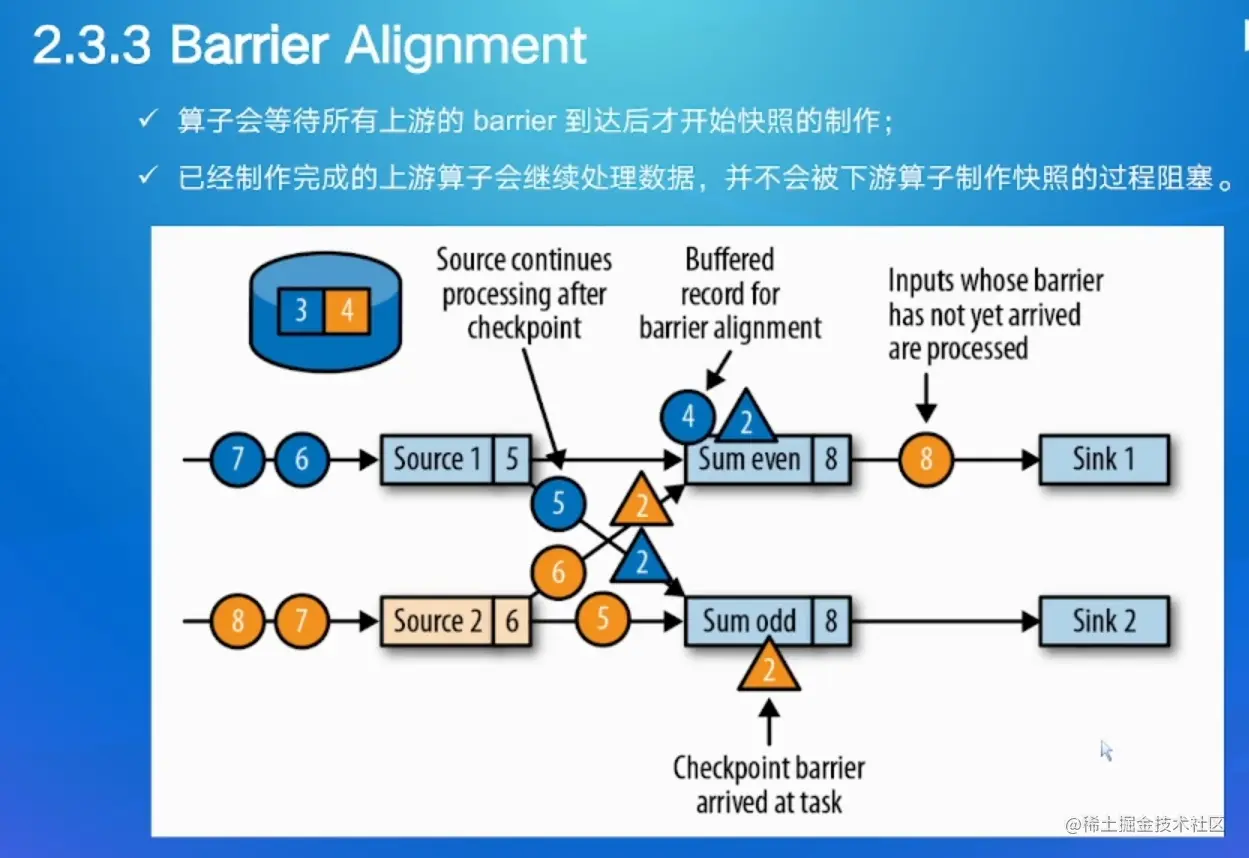 2.3.3 Barrier Alignment

✓ 算子会等待所有上游的 barrier 到达后才开始快照的制作；

✓ 已经制作完成的上游算子会继续处理数据，并不会被下游算子制作快照的过程阻塞。

3 4

Source continues processing after checkpoint

Buffered record for barrier alignment

Inputs whose barrier has not yet arrived are processed

7 6 Source 1 5

4 2

Sum even 8

8

Sink 1

5 2

6 2

8 7 Source 2 6

5

Sum odd 8

Sink 2

2

Checkpoint barrier arrived at task

@稀土掘金技术社区